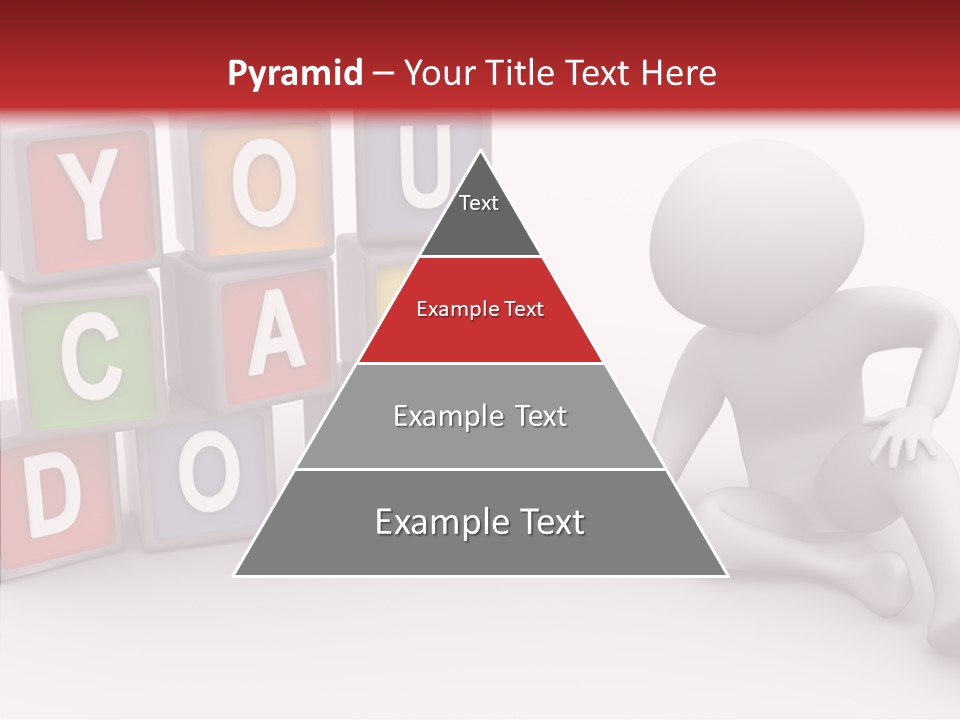 Pyramid – Your Title Text Here

Y O U
C A
D O

Text

Example Text

Example Text

Example Text